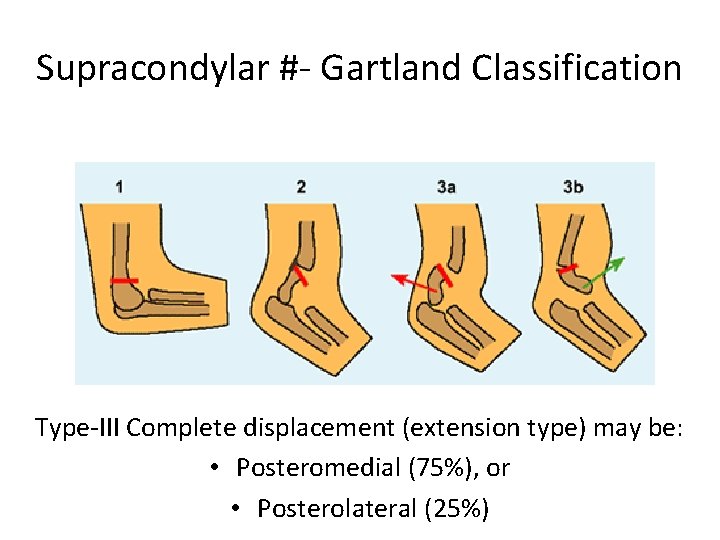 Supracondylar #- Gartland Classification

1

2

3a

3b

Type-III Complete displacement (extension type) may be:

• Posteromedial (75%), or

• Posterolateral (25%)